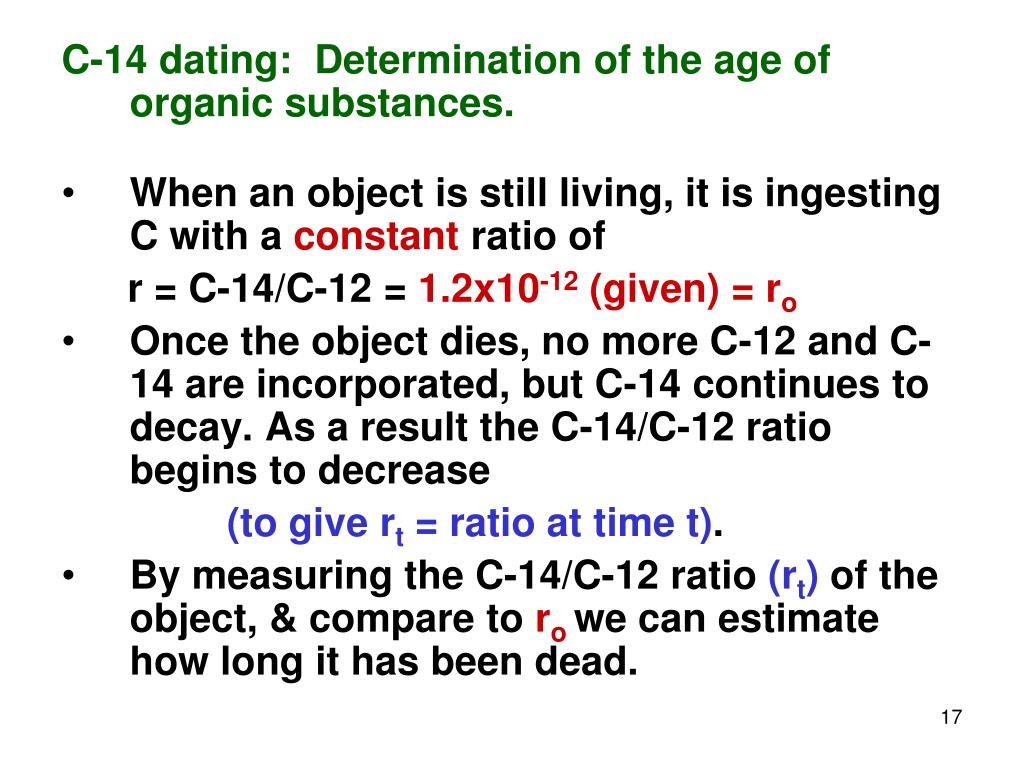 C-14 dating: Determination of the age of organic substances.

• When an object is still living, it is ingesting C with a constant ratio of

r = C-14/C-12 = $1.2x10^{-12}$ (given) = $r_o$

• Once the object dies, no more C-12 and C-14 are incorporated, but C-14 continues to decay. As a result the C-14/C-12 ratio begins to decrease

(to give $r_t$ = ratio at time t).

• By measuring the C-14/C-12 ratio ($r_t$) of the object, & compare to $r_o$ we can estimate how long it has been dead.

17